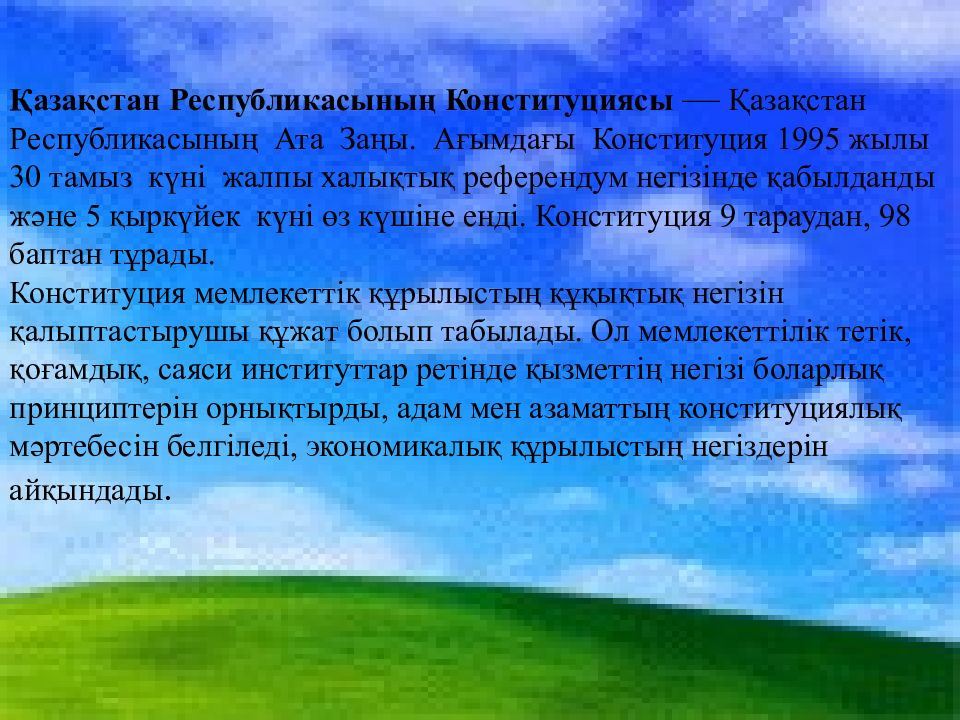 **Қазақстан Республикасының Конституциясы** — Қазақстан Республикасының Ата Заңы. Ағымдағы Конституция 1995 жылы 30 тамыз күні жалпы халықтық референдум негізінде қабылданды және 5 қыркүйек күні өз күшіне енді. Конституция 9 тараудан, 98 баптан тұрады.
Конституция мемлекеттік құрылыстың құқықтық негізін қалыптастырушы құжат болып табылады. Ол мемлекеттілік тетік, қоғамдық, саяси институттар ретінде қызметтің негізі боларлық принциптерін орнықтырды, адам мен азаматтың конституциялық мәртебесін белгіледі, экономикалық құрылыстың негіздерін айқындады.